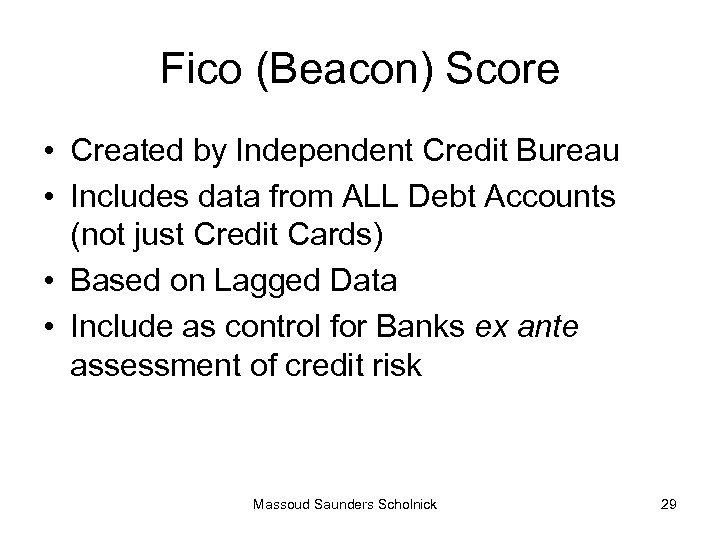 Fico (Beacon) Score

• Created by Independent Credit Bureau
• Includes data from ALL Debt Accounts (not just Credit Cards)
• Based on Lagged Data
• Include as control for Banks ex ante assessment of credit risk

Massoud Saunders Scholnick

29